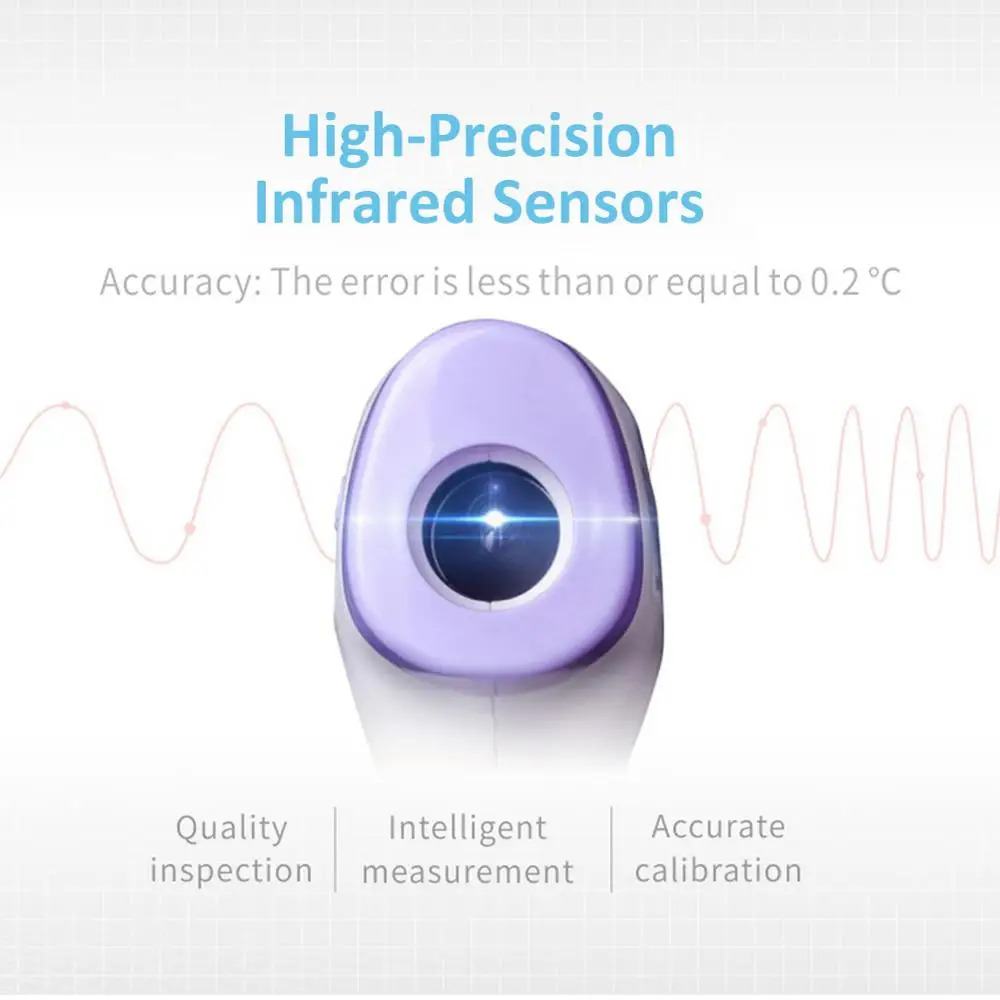 High-Precision Infrared Sensors

Accuracy: The error is less than or equal to 0.2 °C

Quality inspection

Intelligent measurement

Accurate calibration